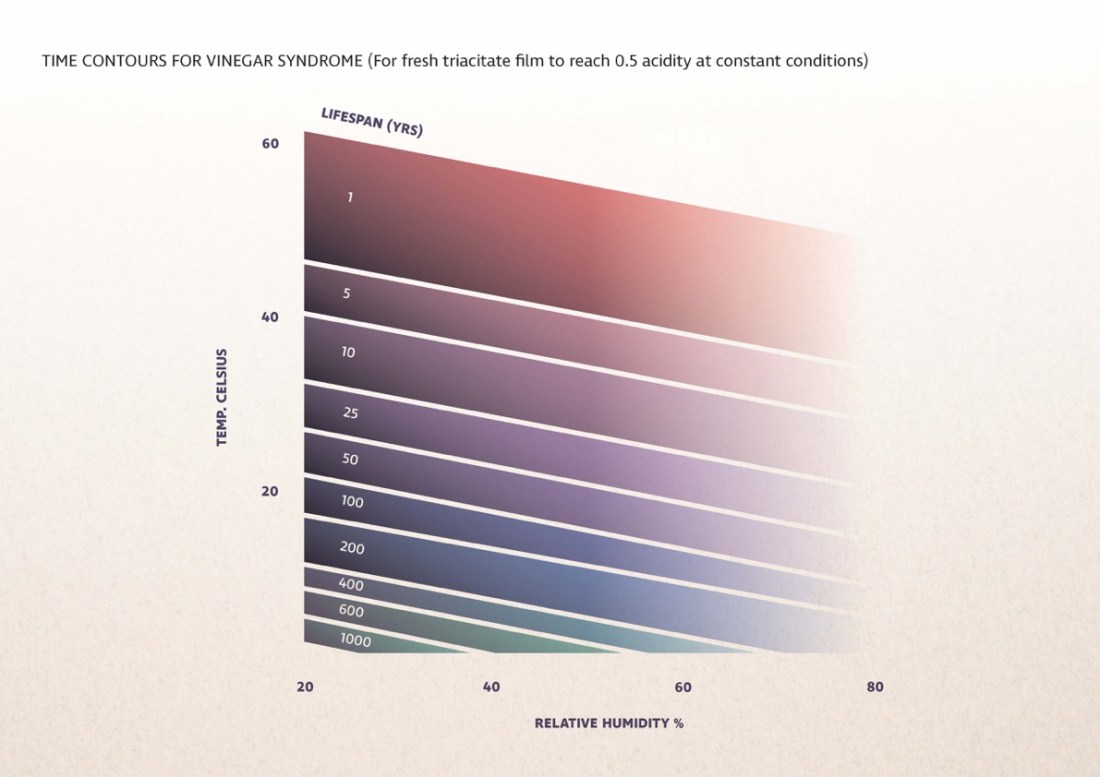 TIME CONTOURS FOR VINEGAR SYNDROME (For fresh triacitate film to reach 0.5 acidity at constant conditions)

LIFESPAN (YRS)

60
40
20

TEMP. CELSIUS

1
5
10
25
50
100
200
400
600
1000

20
40
60
80

RELATIVE HUMIDITY %